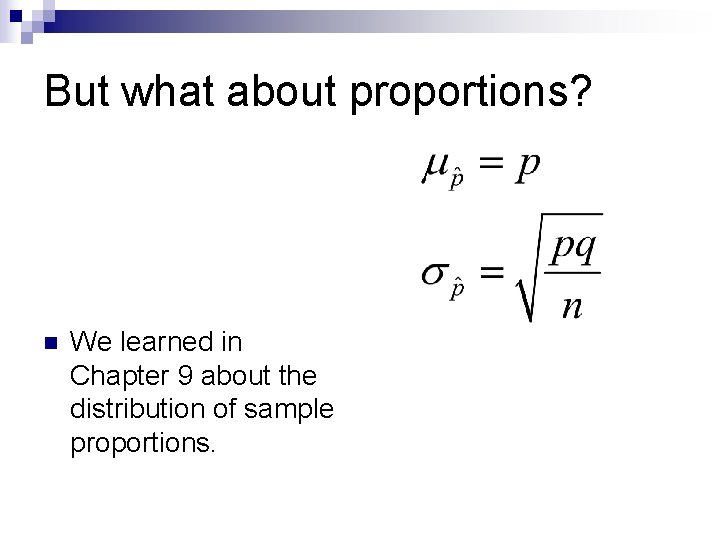 But what about proportions?

$\mu_{\hat{p}} = p$

$\sigma_{\hat{p}} = \sqrt{\frac{pq}{n}}$

We learned in Chapter 9 about the distribution of sample proportions.